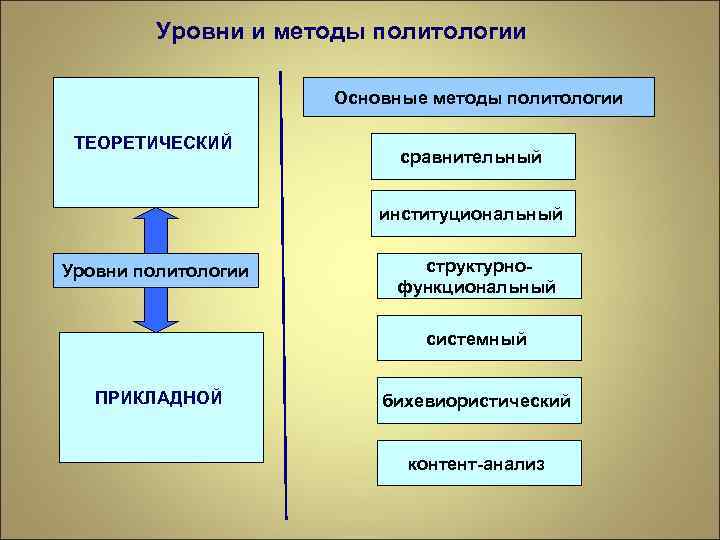 Уровни и методы политологии

ТЕОРЕТИЧЕСКИЙ

Уровни политологии

ПРИКЛАДНОЙ

Основные методы политологии

сравнительный

институциональный

структурно-функциональный

системный

бихевиористический

контент-анализ